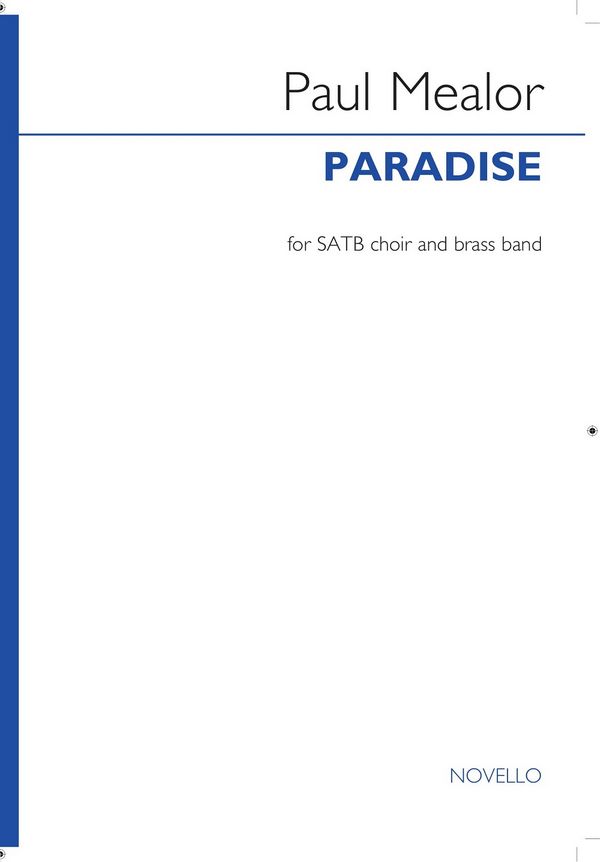 Paul Mealor

PARADISE

for SATB choir and brass band

NOVELLO